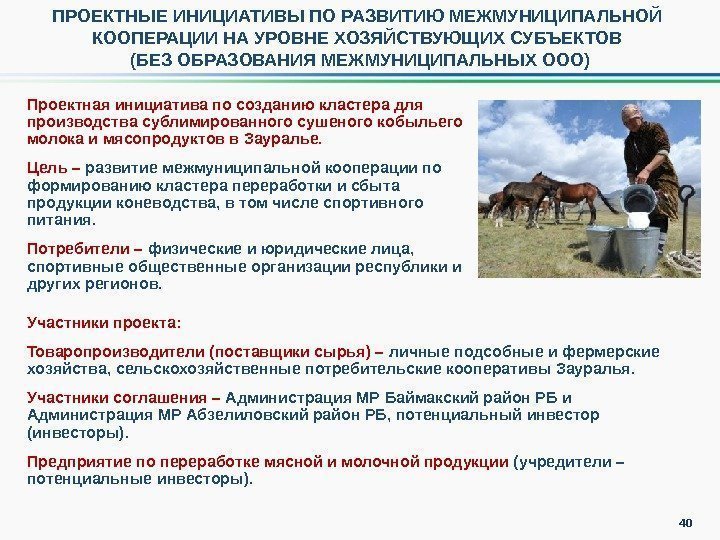 ПРОЕКТНЫЕ ИНИЦИАТИВЫ ПО РАЗВИТИЮ МЕЖМУНИЦИПАЛЬНОЙ КООПЕРАЦИИ НА УРОВНЕ ХОЗЯЙСТВУЮЩИХ СУБЪЕКТОВ (БЕЗ ОБРАЗОВАНИЯ МЕЖМУНИЦИПАЛЬНЫХ ООО)

Проектная инициатива по созданию кластера для производства сублимированного сушеного кобыльего молока и мясопродуктов в Зауралье.

Цель – развитие межмуниципальной кооперации по формированию кластера переработки и сбыта продукции коневодства, в том числе спортивного питания.

Потребители – физические и юридические лица, спортивные общественные организации республики и других регионов.

Участники проекта:

Товаропроизводители (поставщики сырья) – личные подсобные и фермерские хозяйства, сельскохозяйственные потребительские кооперативы Зауралья.

Участники соглашения – Администрация МР Баймакский район РБ и Администрация МР Абзелиловский район РБ, потенциальный инвестор (инвесторы).

Предприятие по переработке мясной и молочной продукции (учредители – потенциальные инвесторы).

40